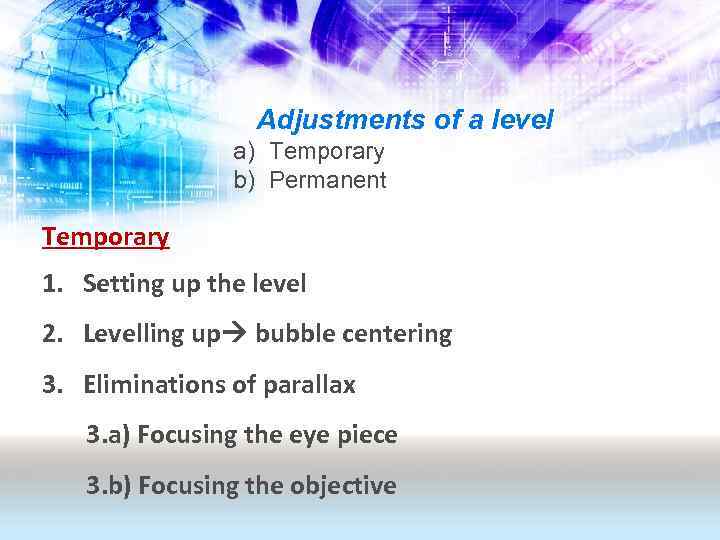 Adjustments of a level

a) Temporary
b) Permanent

Temporary

1. Setting up the level
2. Levelling up→ bubble centering
3. Eliminations of parallax

3.a) Focusing the eye piece

3.b) Focusing the objective